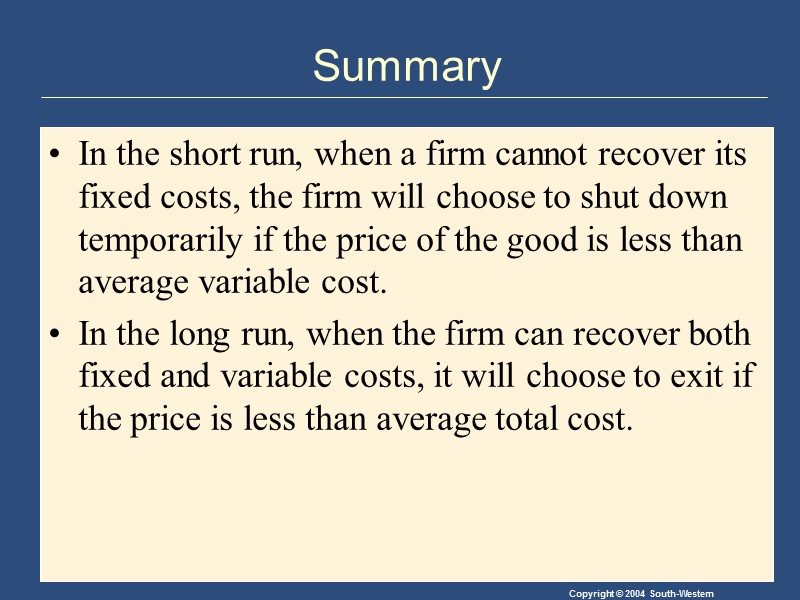 Summary

• In the short run, when a firm cannot recover its fixed costs, the firm will choose to shut down temporarily if the price of the good is less than average variable cost.

• In the long run, when the firm can recover both fixed and variable costs, it will choose to exit if the price is less than average total cost.

Copyright © 2004 South-Western